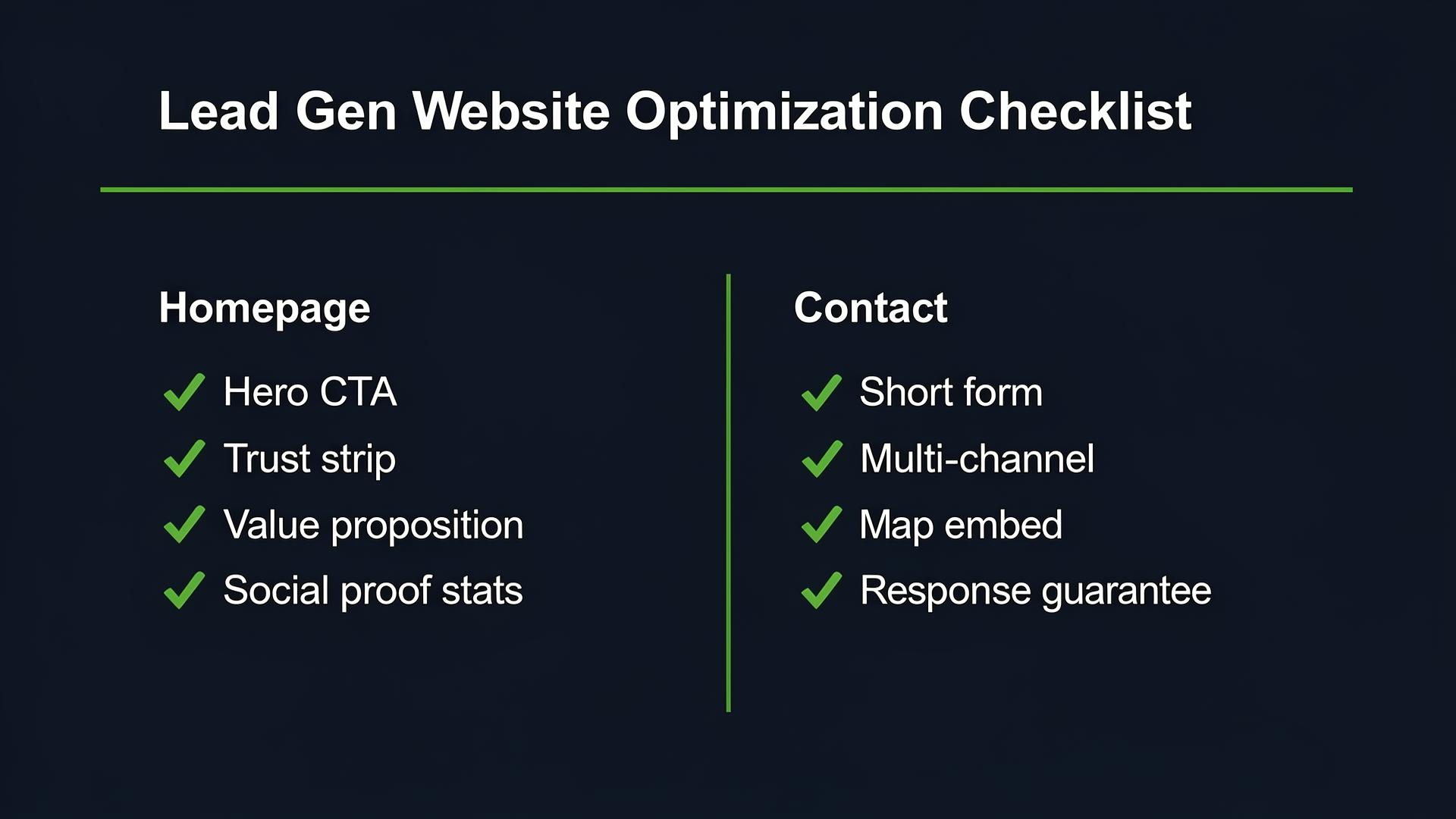 Lead Gen Website Optimization Checklist

Homepage

✓ Hero CTA
✓ Trust strip
✓ Value proposition
✓ Social proof stats

Contact

✓ Short form
✓ Multi-channel
✓ Map embed
✓ Response guarantee